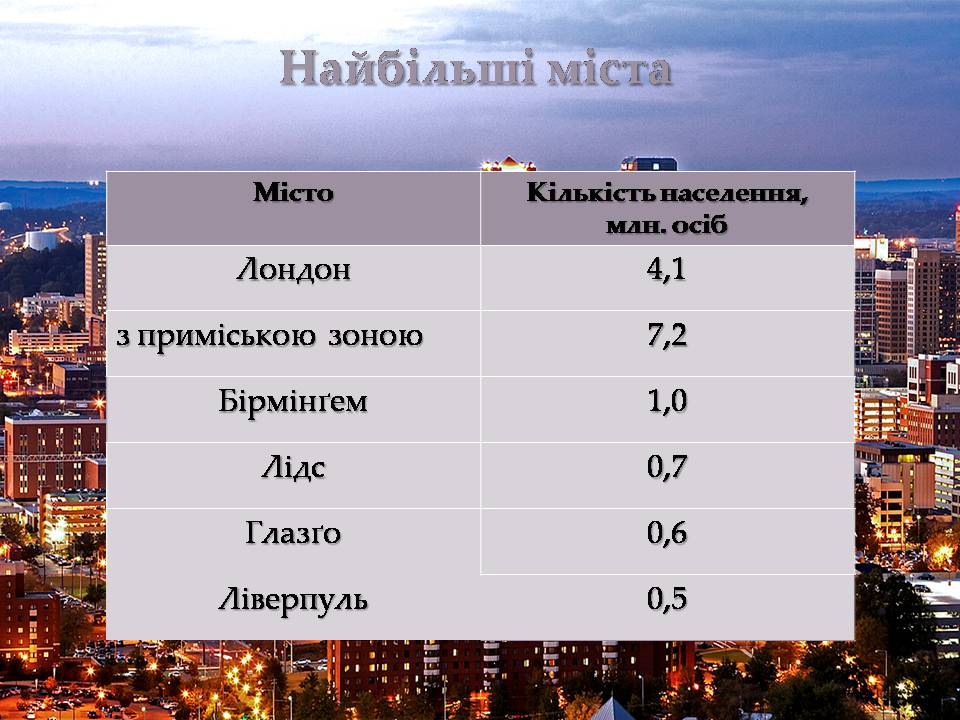 Найбільші міста

| Місто | Кількість населення, млн. осіб |
|---|---|
| Лондон | 4,1 |
| з приміською зоною | 7,2 |
| Бірмінґем | 1,0 |
| Лідс | 0,7 |
| Глазґо | 0,6 |
| Ліверпуль | 0,5 |